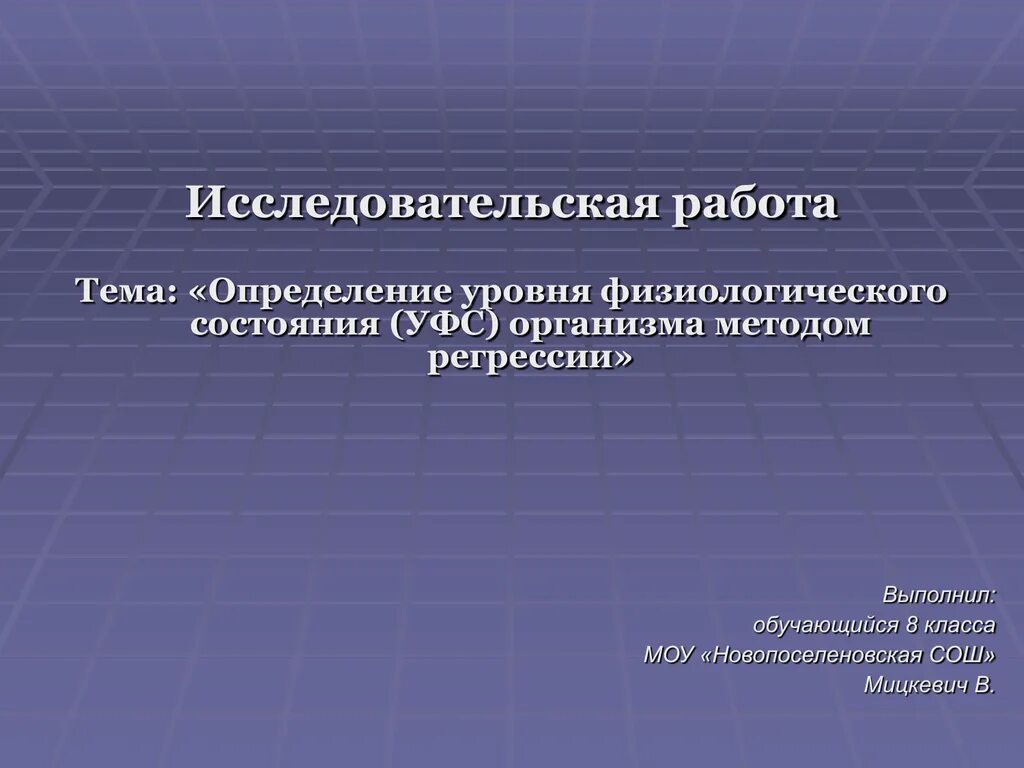 Исследовательская работа

Тема: «Определение уровня физиологического состояния (УФС) организма методом регрессии»

Выполнил:
обучающийся 8 класса
МОУ «Новопоселеновская СОШ»
Мицкевич В.